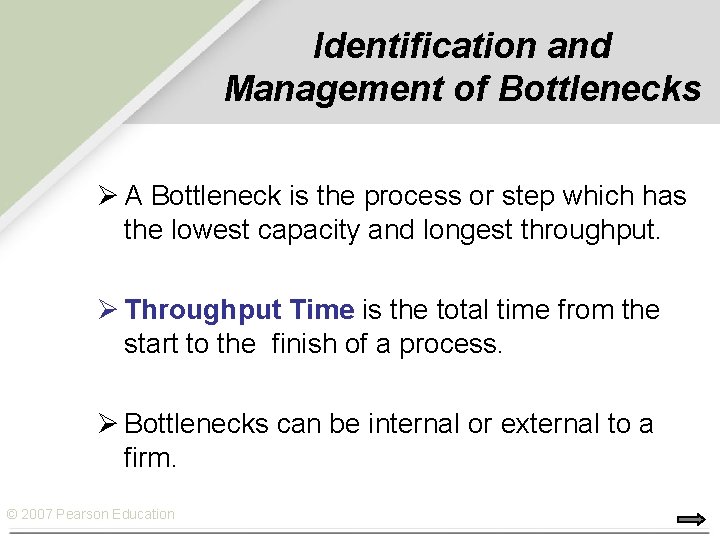 Identification and Management of Bottlenecks

➢ A Bottleneck is the process or step which has the lowest capacity and longest throughput.

➢ Throughput Time is the total time from the start to the finish of a process.

➢ Bottlenecks can be internal or external to a firm.

© 2007 Pearson Education